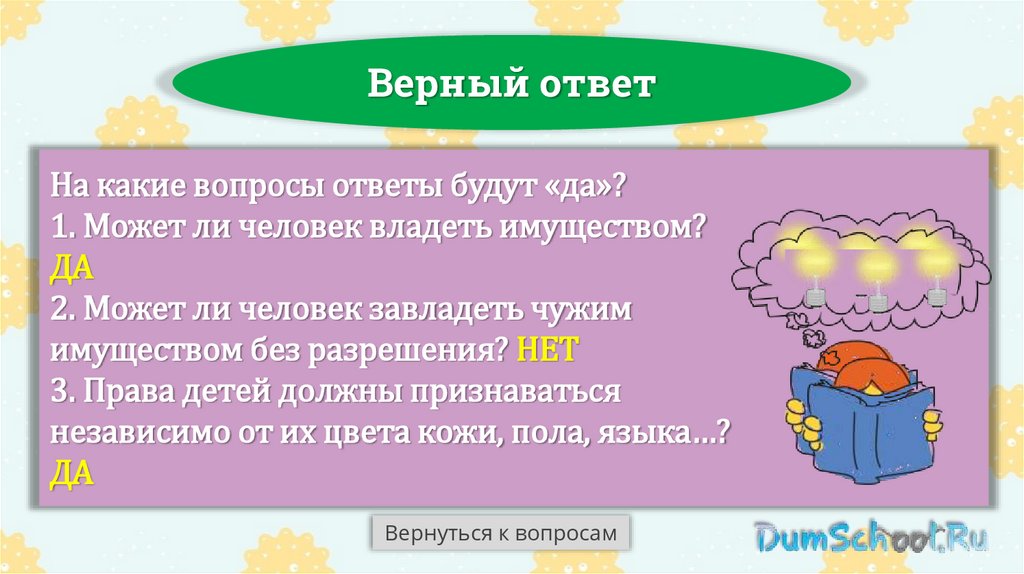 Верный ответ

На какие вопросы ответы будут «да»?
1. Может ли человек владеть имуществом? ДА
2. Может ли человек завладеть чужим имуществом без разрешения? НЕТ
3. Права детей должны признаваться независимо от их цвета кожи, пола, языка…? ДА

Вернуться к вопросам

DumSchool.Ru